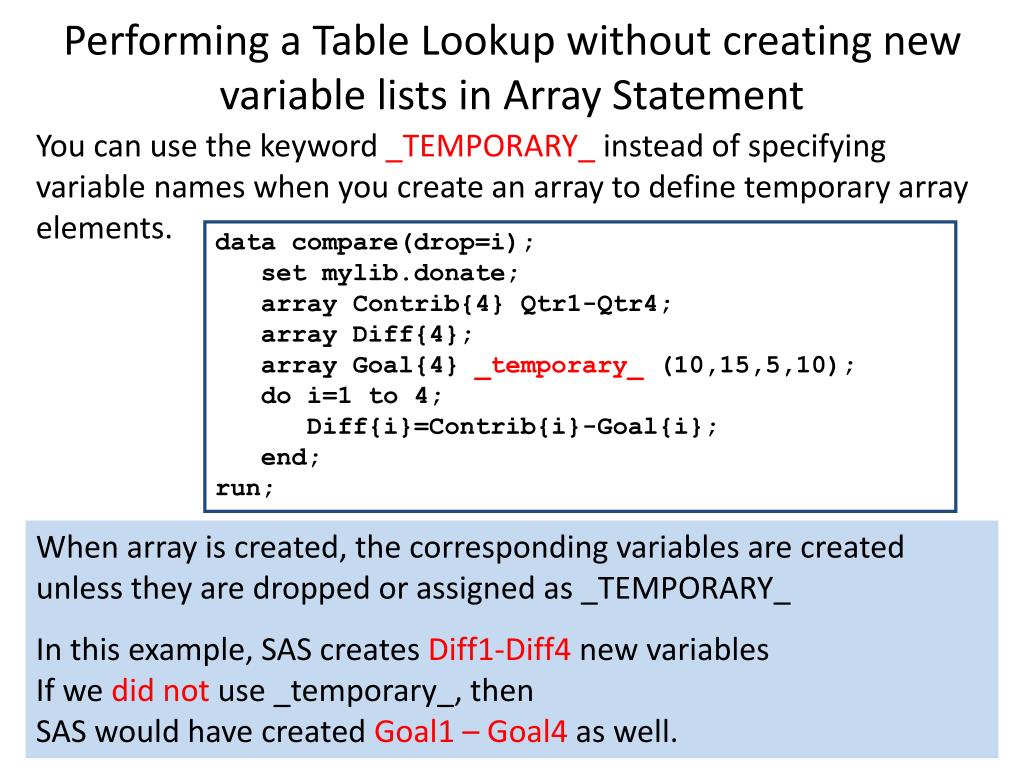 Performing a Table Lookup without creating new variable lists in Array Statement

You can use the keyword _TEMPORARY_ instead of specifying variable names when you create an array to define temporary array elements.

data compare(drop=i);
   set mylib.donate;
   array Contrib{4} Qtr1-Qtr4;
   array Diff{4};
   array Goal{4} _temporary_ (10,15,5,10);
   do i=1 to 4;
      Diff{i}=Contrib{i}-Goal{i};
   end;
run;

When array is created, the corresponding variables are created unless they are dropped or assigned as _TEMPORARY_

In this example, SAS creates Diff1-Diff4 new variables
If we did not use _temporary_, then
SAS would have created Goal1 – Goal4 as well.